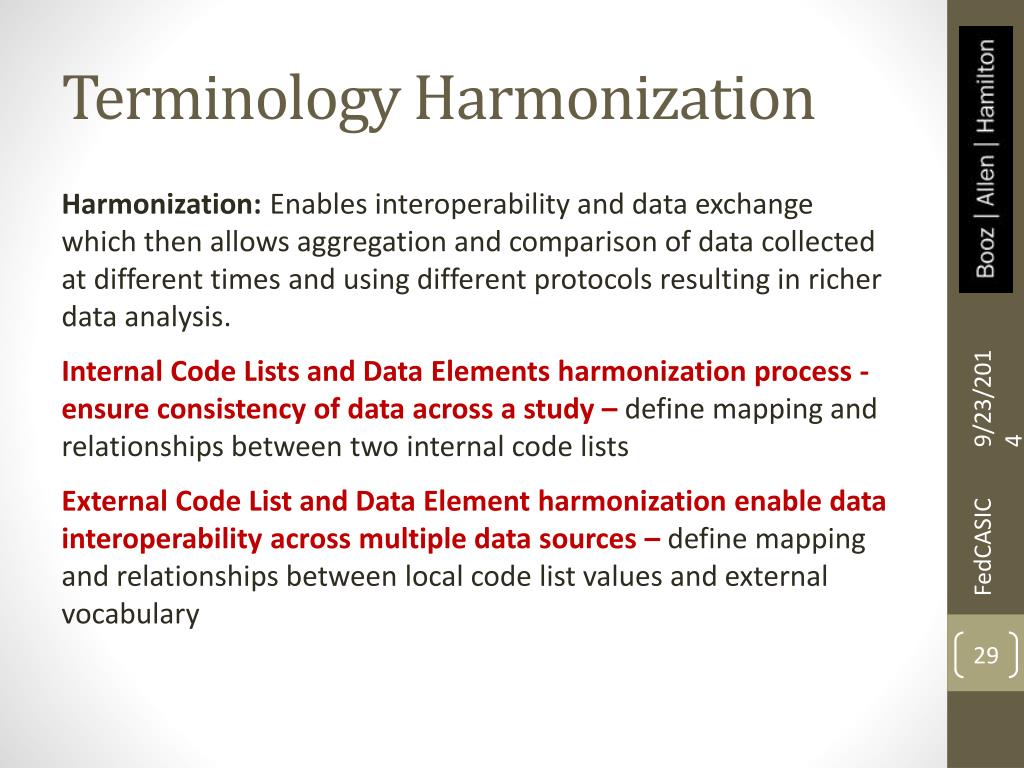 Terminology Harmonization

**Harmonization:** Enables interoperability and data exchange which then allows aggregation and comparison of data collected at different times and using different protocols resulting in richer data analysis.

**Internal Code Lists and Data Elements harmonization process - ensure consistency of data across a study –** define mapping and relationships between two internal code lists

**External Code List and Data Element harmonization enable data interoperability across multiple data sources –** define mapping and relationships between local code list values and external vocabulary

Booz | Allen | Hamilton

9/23/2014

FedCASIC

29